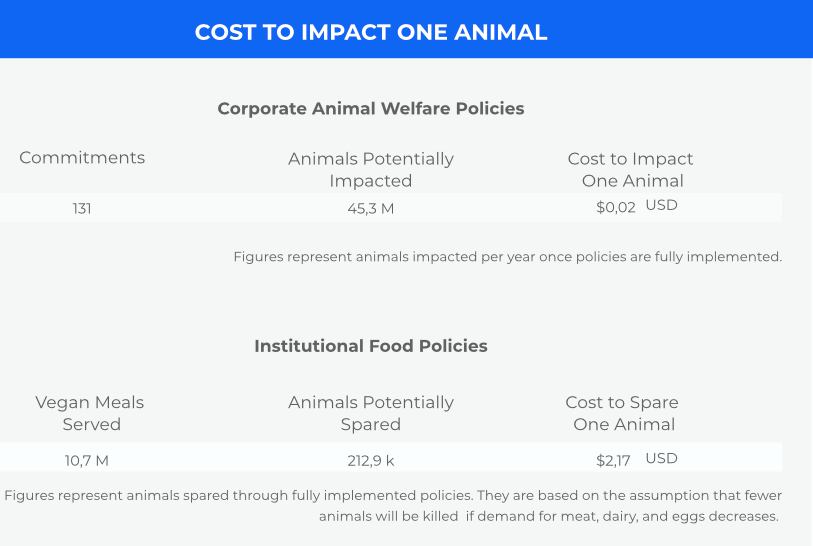 COST TO IMPACT ONE ANIMAL

Corporate Animal Welfare Policies

| Commitments | Animals Potentially Impacted | Cost to Impact One Animal |
|---|---|---|
| 131 | 45,3 M | $0,02 USD |

Figures represent animals impacted per year once policies are fully implemented.

Institutional Food Policies

| Vegan Meals Served | Animals Potentially Spared | Cost to Spare One Animal |
|---|---|---|
| 10,7 M | 212,9 k | $2,17 USD |

Figures represent animals spared through fully implemented policies. They are based on the assumption that fewer animals will be killed if demand for meat, dairy, and eggs decreases.